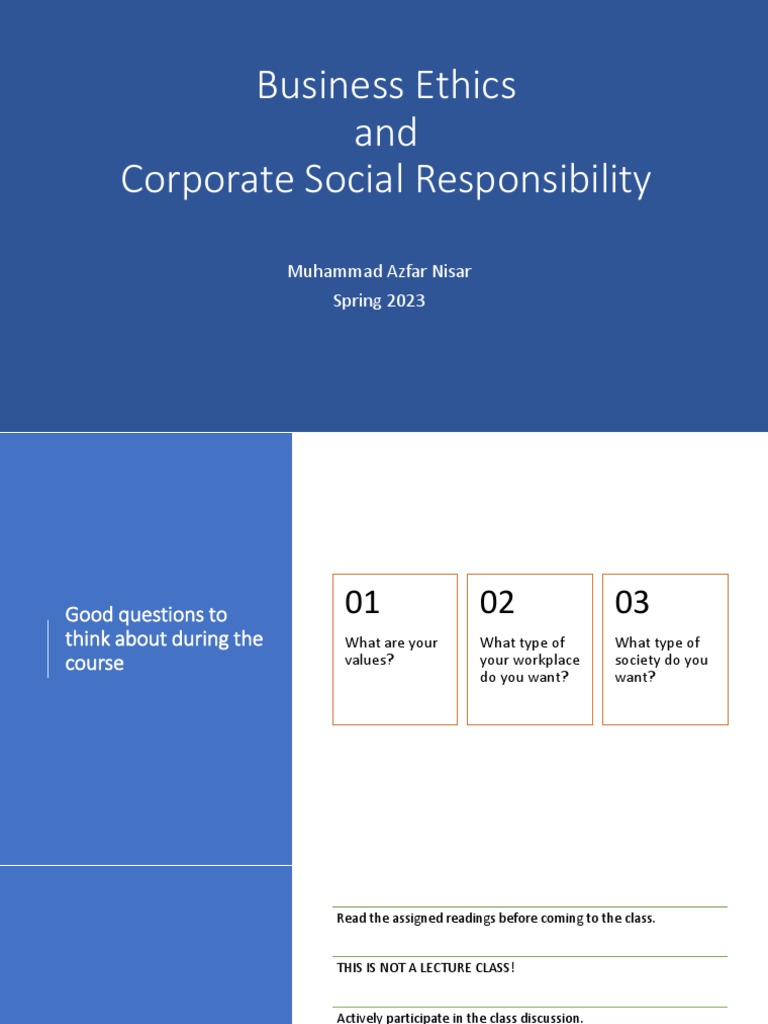 Business Ethics
and
Corporate Social Responsibility

Muhammad Azfar Nisar
Spring 2023

Good questions to think about during the course

01
What are your values?

02
What type of your workplace do you want?

03
What type of society do you want?

Read the assigned readings before coming to the class.

THIS IS NOT A LECTURE CLASS!

Actively participate in the class discussion.